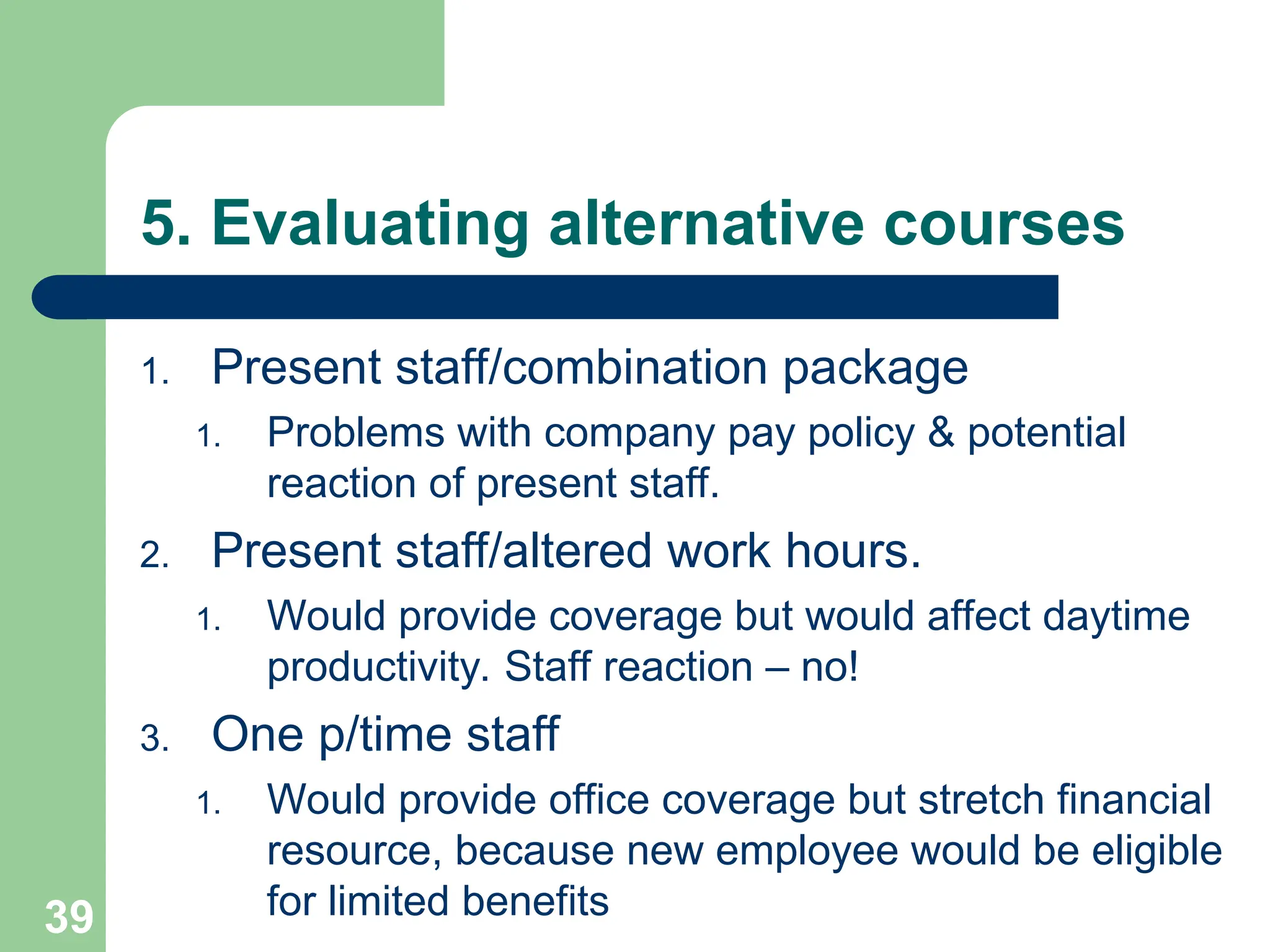 5. Evaluating alternative courses

1. Present staff/combination package
   1. Problems with company pay policy & potential reaction of present staff.
2. Present staff/altered work hours.
   1. Would provide coverage but would affect daytime productivity. Staff reaction – no!
3. One p/time staff
   1. Would provide office coverage but stretch financial resource, because new employee would be eligible for limited benefits

39